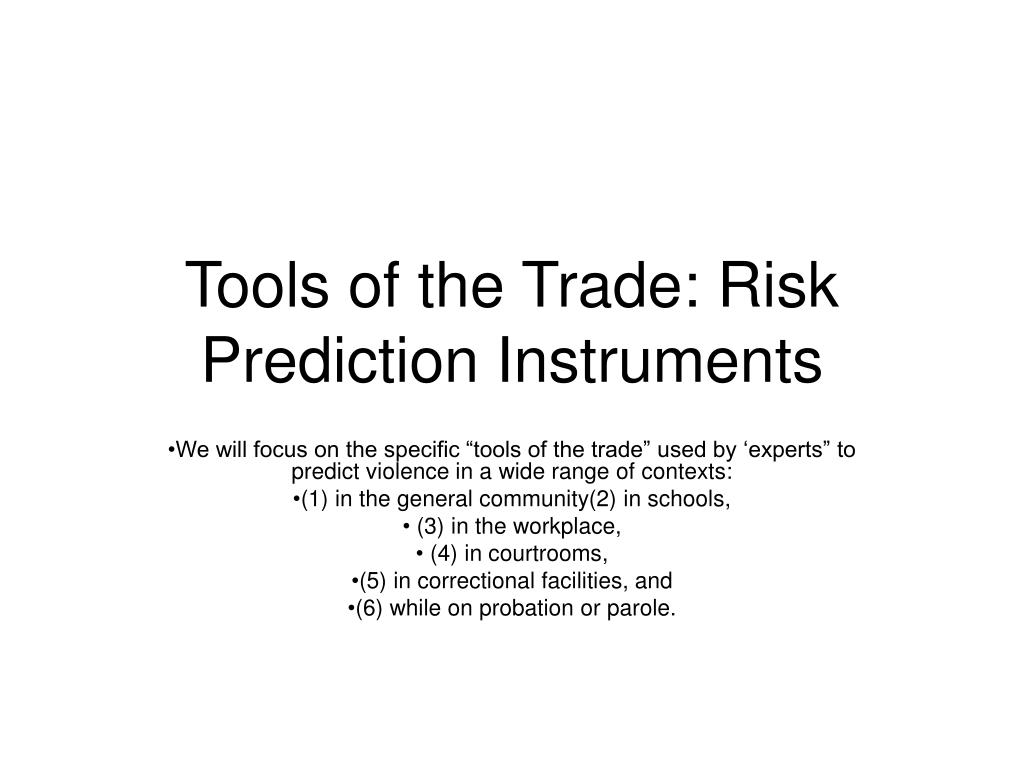 Tools of the Trade: Risk Prediction Instruments

•We will focus on the specific “tools of the trade” used by ‘experts” to predict violence in a wide range of contexts:

•(1) in the general community(2) in schools,

• (3) in the workplace,

• (4) in courtrooms,

•(5) in correctional facilities, and

•(6) while on probation or parole.